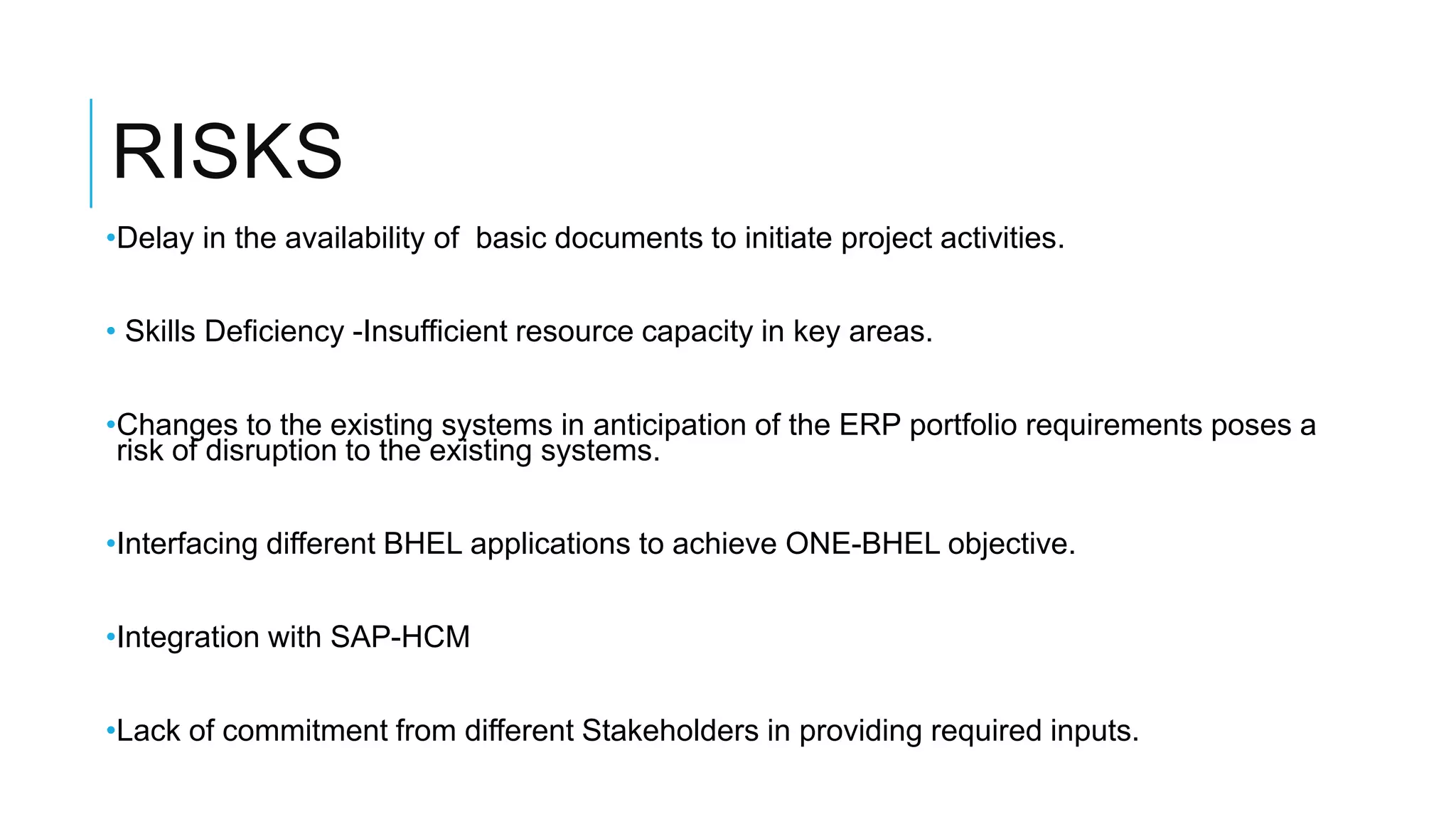 RISKS

•Delay in the availability of basic documents to initiate project activities.

• Skills Deficiency -Insufficient resource capacity in key areas.

•Changes to the existing systems in anticipation of the ERP portfolio requirements poses a risk of disruption to the existing systems.

•Interfacing different BHEL applications to achieve ONE-BHEL objective.

•Integration with SAP-HCM

•Lack of commitment from different Stakeholders in providing required inputs.